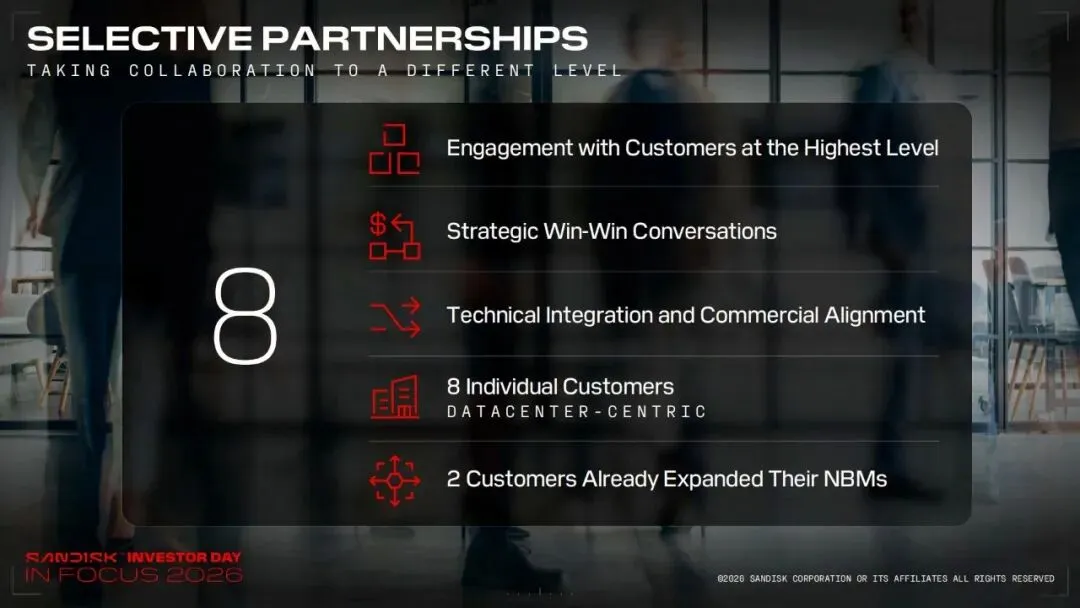 SELECTIVE PARTNERSHIPS
TAKING COLLABORATION TO A DIFFERENT LEVEL

8

Engagement with Customers at the Highest Level

Strategic Win-Win Conversations

Technical Integration and Commercial Alignment

8 Individual Customers
DATACENTER-CENTRIC

2 Customers Already Expanded Their NBMs

SANDISK INVESTOR DAY
IN FOCUS 2026

©2026 SANDISK CORPORATION OR ITS AFFILIATES ALL RIGHTS RESERVED